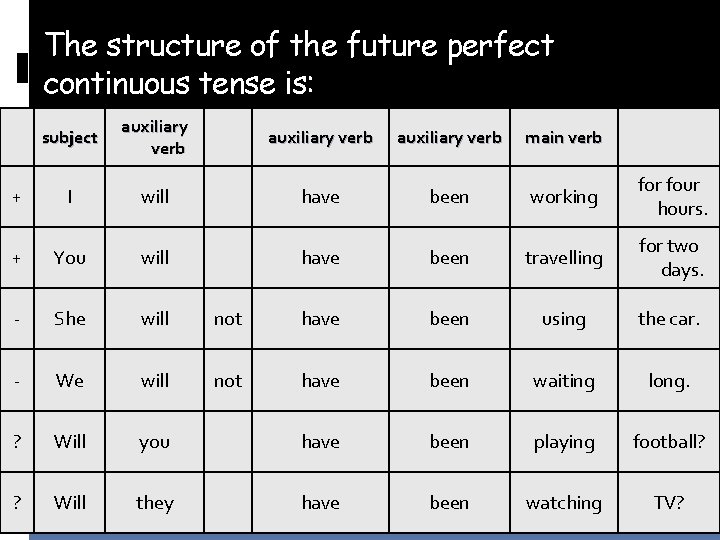 The structure of the future perfect continuous tense is:

| | subject | auxiliary verb | | auxiliary verb | auxiliary verb | main verb | |
|---|---|---|---|---|---|---|---|
| + | I | will | | have | been | working | for four hours. |
| + | You | will | | have | been | travelling | for two days. |
| - | She | will | not | have | been | using | the car. |
| - | We | will | not | have | been | waiting | long. |
| ? | Will | you | | have | been | playing | football? |
| ? | Will | they | | have | been | watching | TV? |